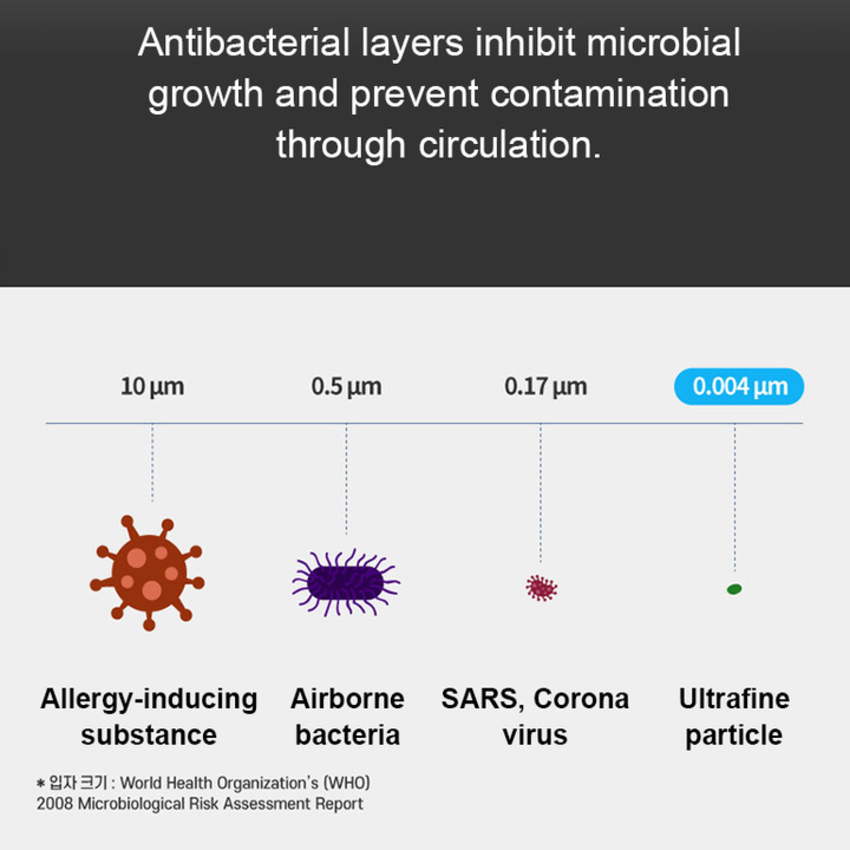 Antibacterial layers inhibit microbial growth and prevent contamination through circulation.

10 µm

0.5 µm

0.17 µm

0.004 µm

Allergy-inducing substance

Airborne bacteria

SARS, Corona virus

Ultrafine particle

* 입자 크기 : World Health Organization's (WHO) 2008 Microbiological Risk Assessment Report